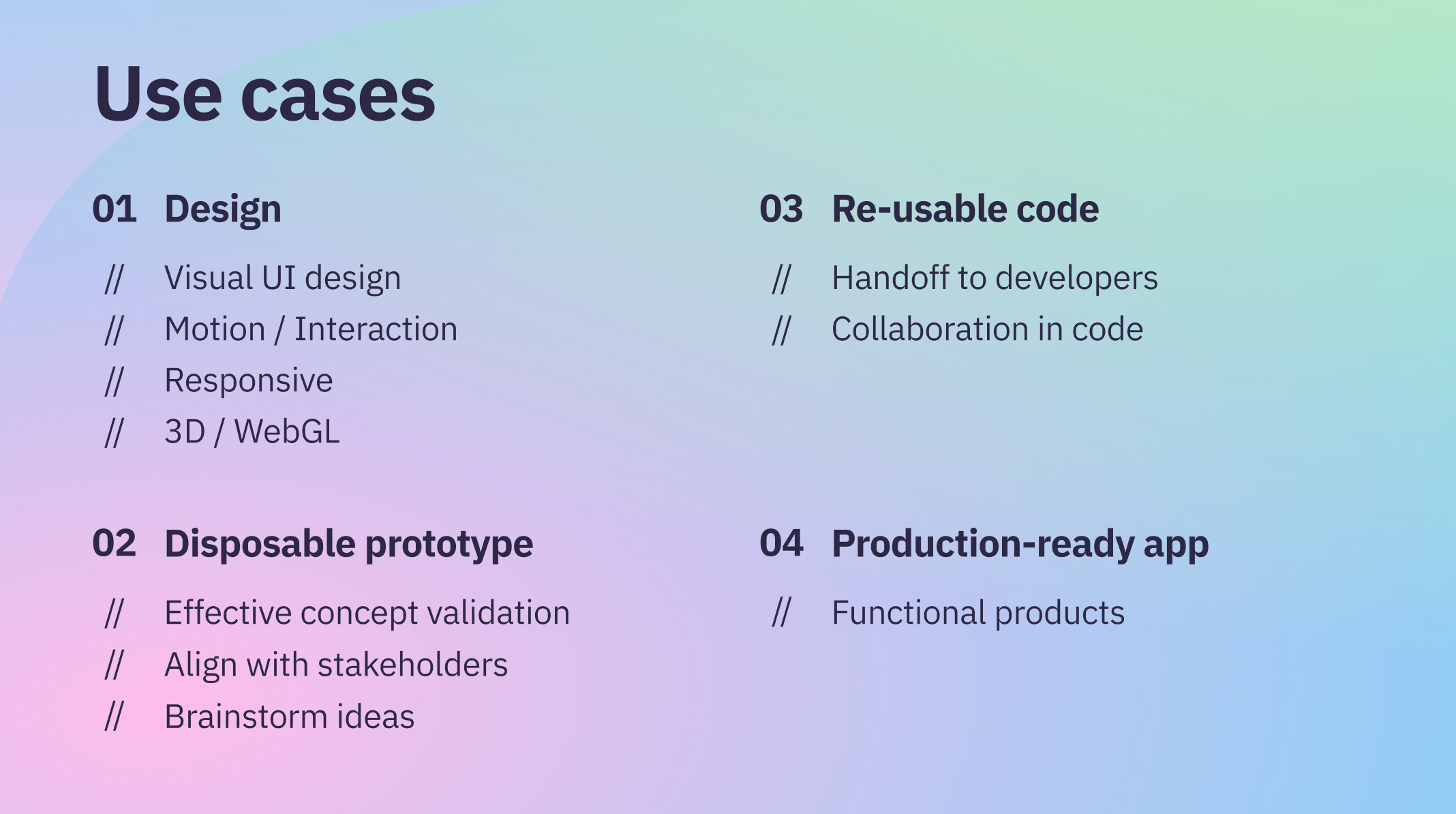 Use cases

01 Design

// Visual UI design
// Motion / Interaction
// Responsive
// 3D / WebGL

02 Disposable prototype

// Effective concept validation
// Align with stakeholders
// Brainstorm ideas

03 Re-usable code

// Handoff to developers
// Collaboration in code

04 Production-ready app

// Functional products